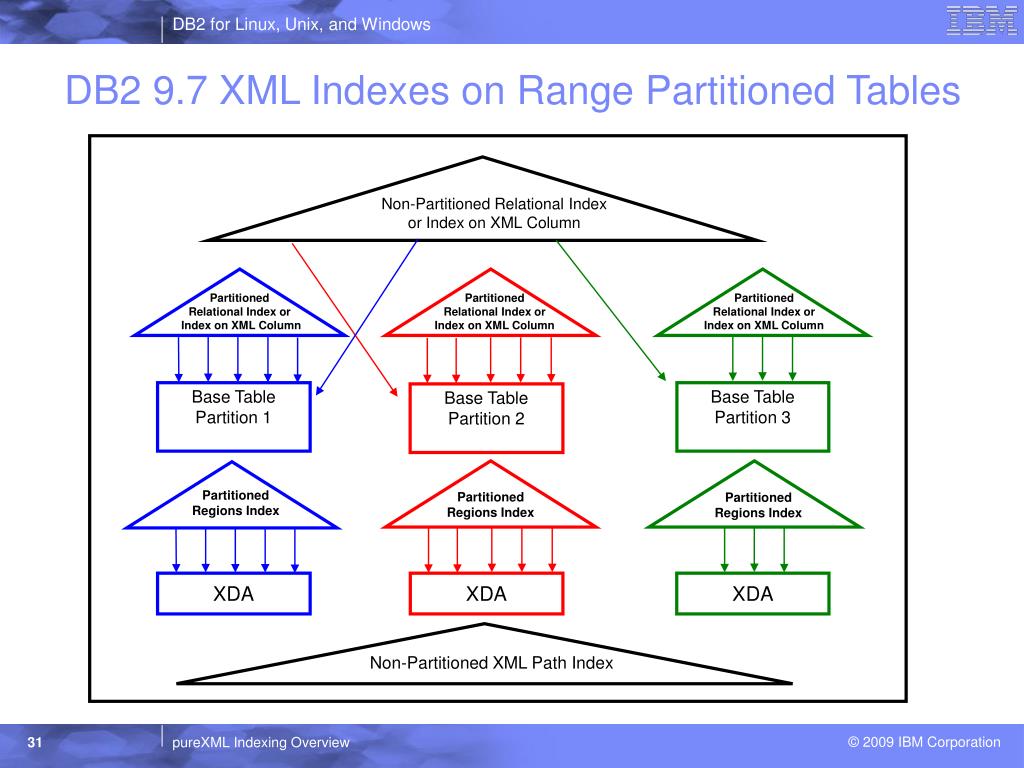 DB2 for Linux, Unix, and Windows

IBM

DB2 9.7 XML Indexes on Range Partitioned Tables

Non-Partitioned Relational Index or Index on XML Column

Partitioned Relational Index or Index on XML Column

Partitioned Relational Index or Index on XML Column

Partitioned Relational Index or Index on XML Column

Base Table Partition 1

Base Table Partition 2

Base Table Partition 3

Partitioned Regions Index

Partitioned Regions Index

Partitioned Regions Index

XDA

XDA

XDA

Non-Partitioned XML Path Index

31

pureXML Indexing Overview

© 2009 IBM Corporation